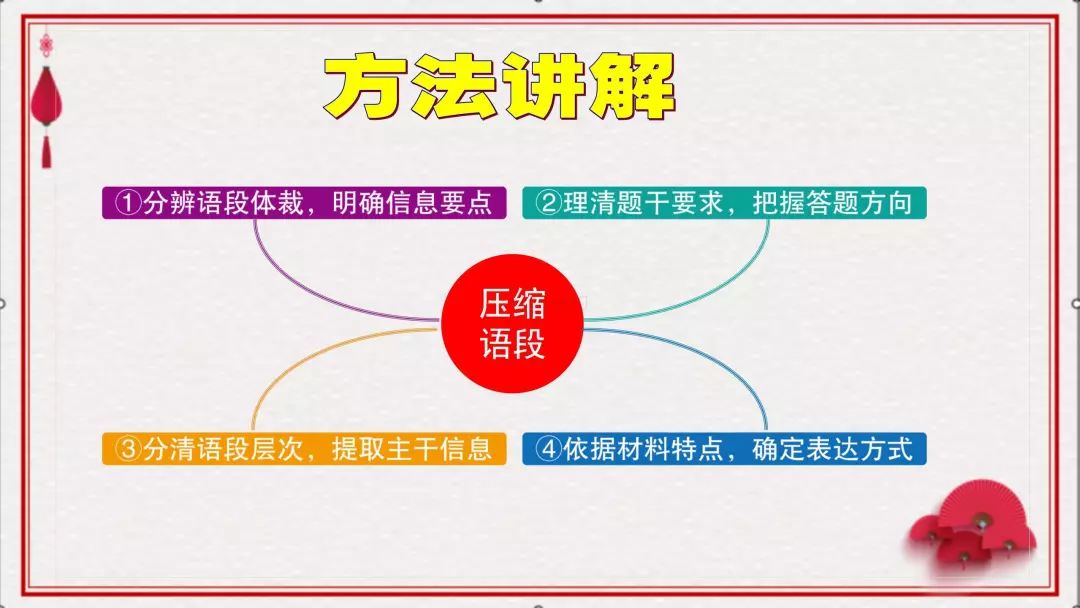 方法讲解

①分辨语段体裁，明确信息要点

②理清题干要求，把握答题方向

压缩语段

③分清语段层次，提取主干信息

④依据材料特点，确定表达方式